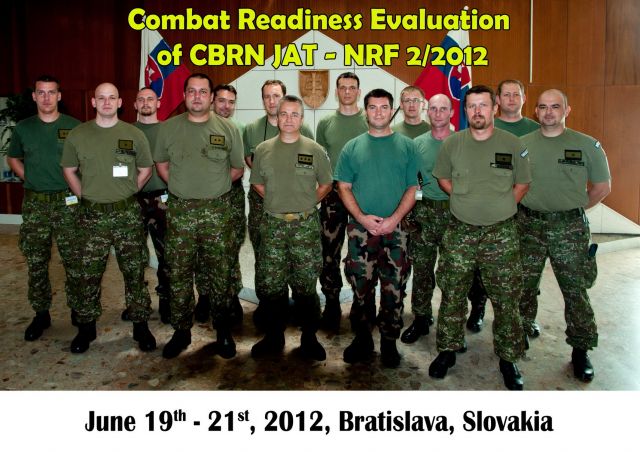 Combat Readiness Evaluation
of CBRN JAT - NRF 2/2012

June 19$^{th}$ - 21$^{st}$, 2012, Bratislava, Slovakia